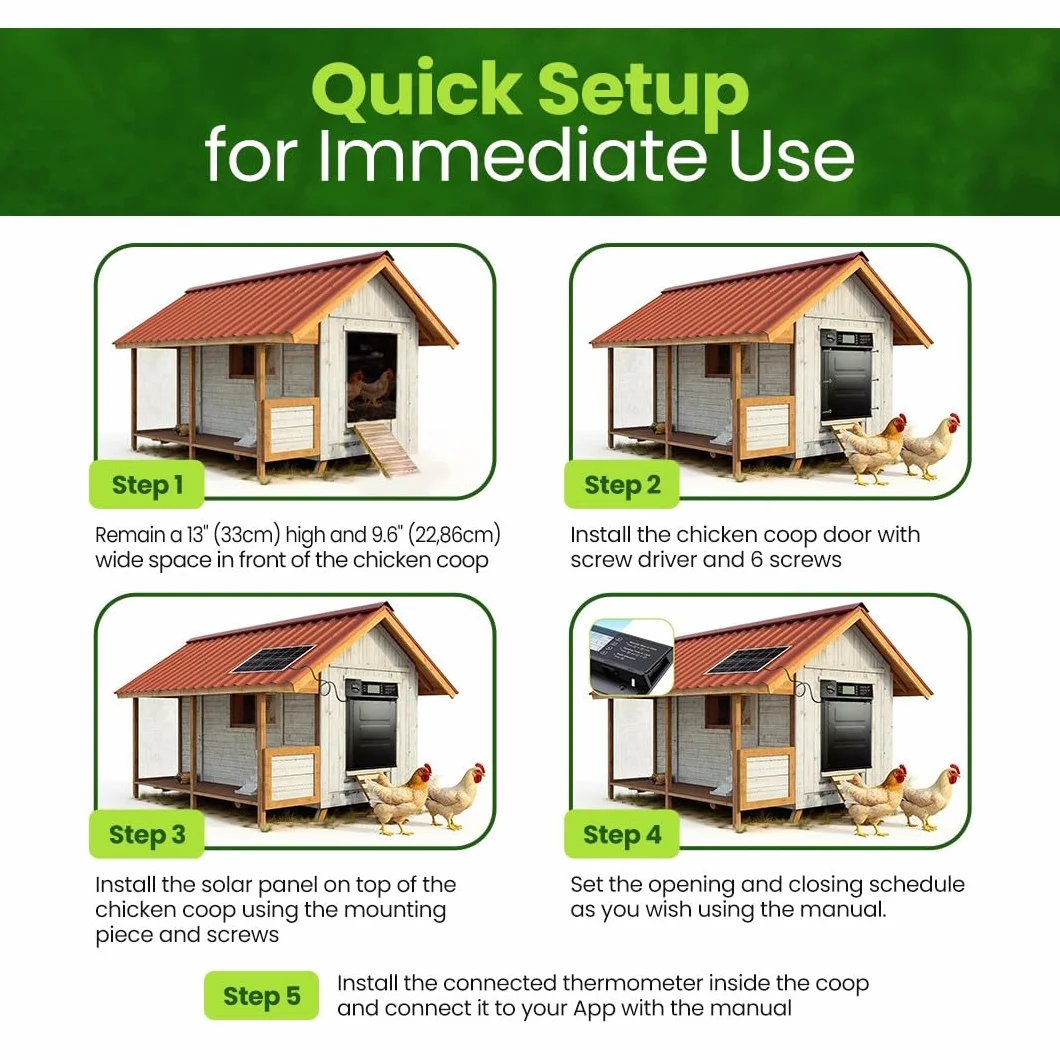 Quick Setup
for Immediate Use

Step 1

Remain a 13" (33cm) high and 9.6" (22,86cm) wide space in front of the chicken coop

Step 2

Install the chicken coop door with screw driver and 6 screws

Step 3

Install the solar panel on top of the chicken coop using the mounting piece and screws

Step 4

Set the opening and closing schedule as you wish using the manual.

Step 5

Install the connected thermometer inside the coop and connect it to your App with the manual